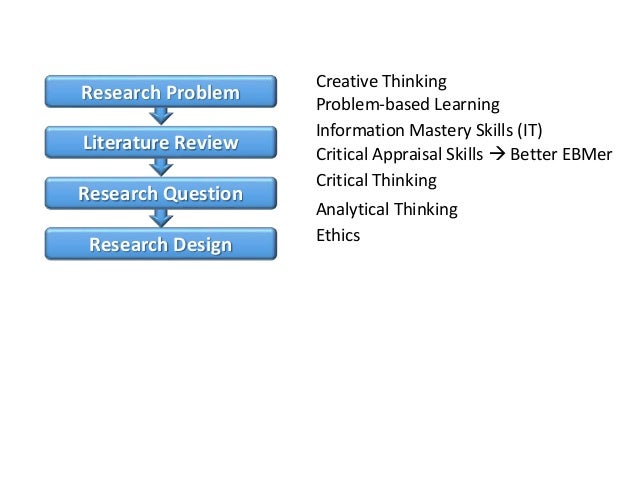 Research Problem
Literature Review
Research Question
Research Design

Creative Thinking
Problem-based Learning
Information Mastery Skills (IT)
Critical Appraisal Skills → Better EBMer
Critical Thinking
Analytical Thinking
Ethics